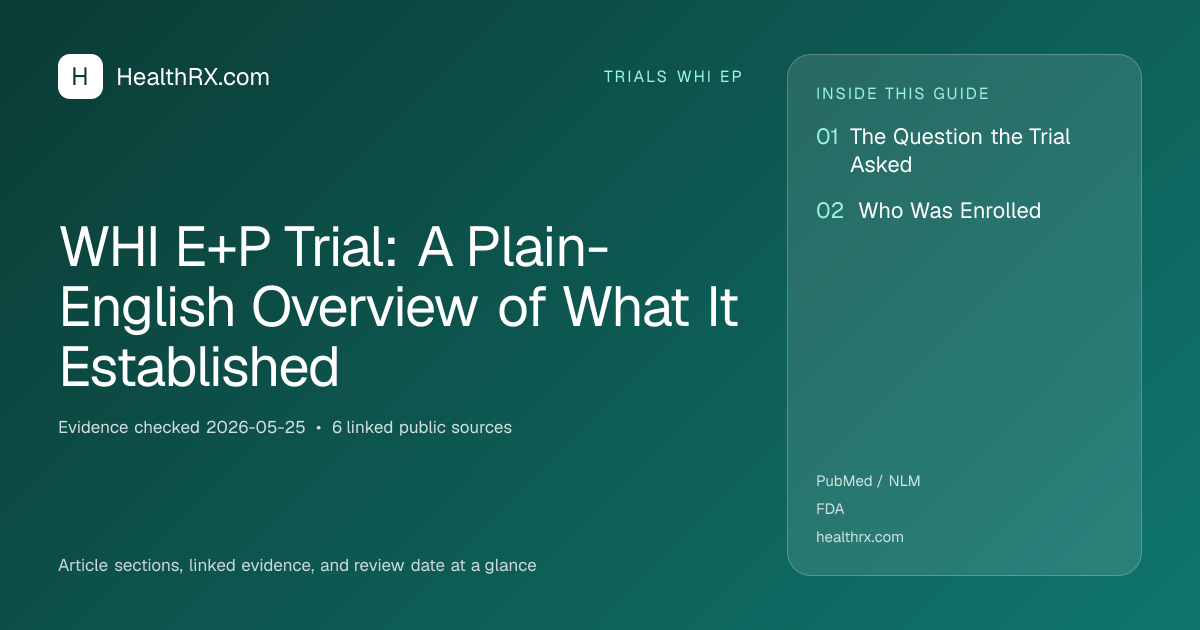 H HealthRX.com

TRIALS WHI EP

WHI E+P Trial: A Plain-English Overview of What It Established

Evidence checked 2026-05-25 • 6 linked public sources

Article sections, linked evidence, and review date at a glance

INSIDE THIS GUIDE

01 The Question the Trial Asked

02 Who Was Enrolled

PubMed / NLM

FDA

healthrx.com